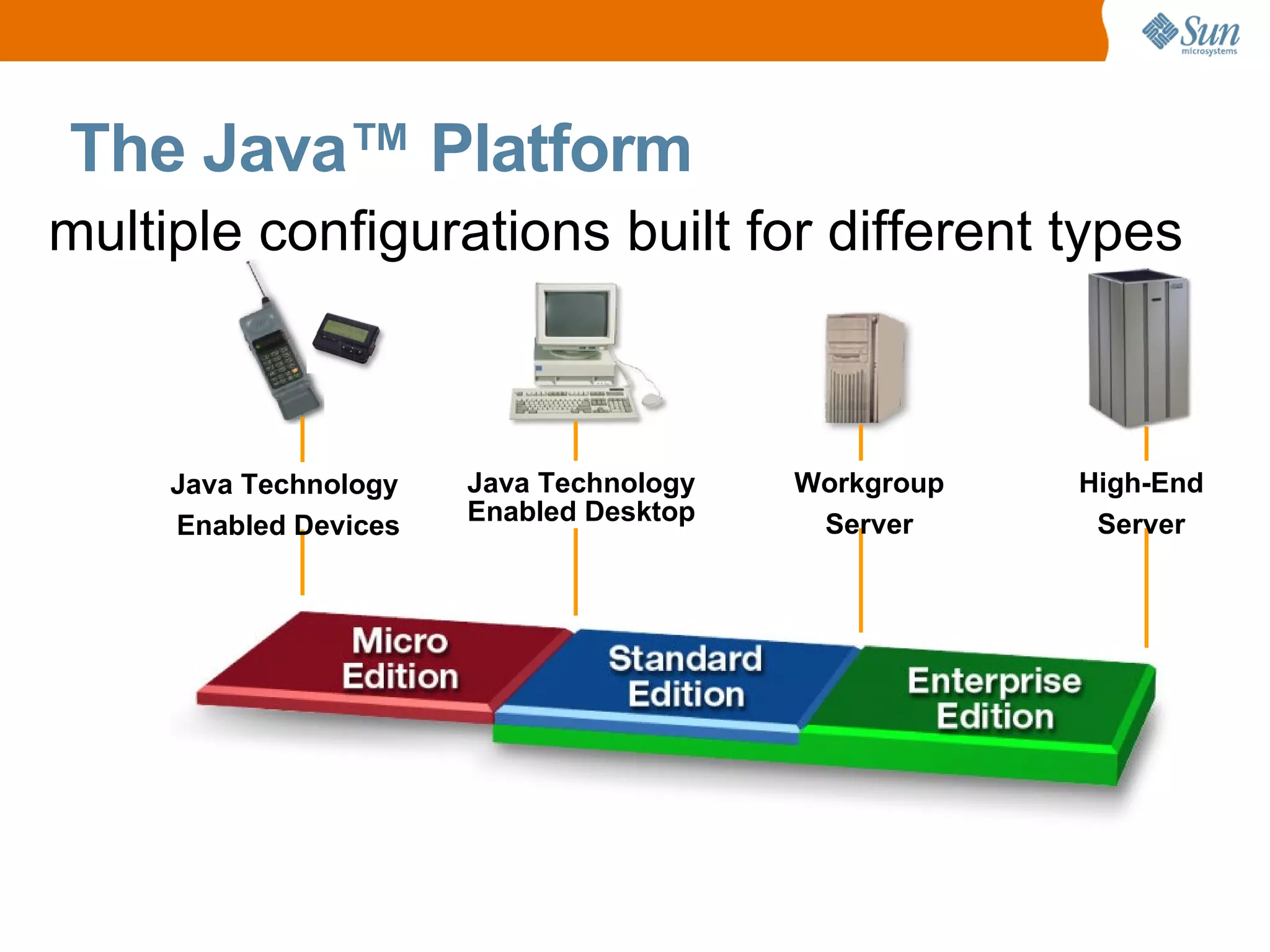 Sun microsystems

The Java™ Platform

multiple configurations built for different types

Java Technology Enabled Devices

Java Technology Enabled Desktop

Workgroup Server

High-End Server

Micro Edition

Standard Edition

Enterprise Edition